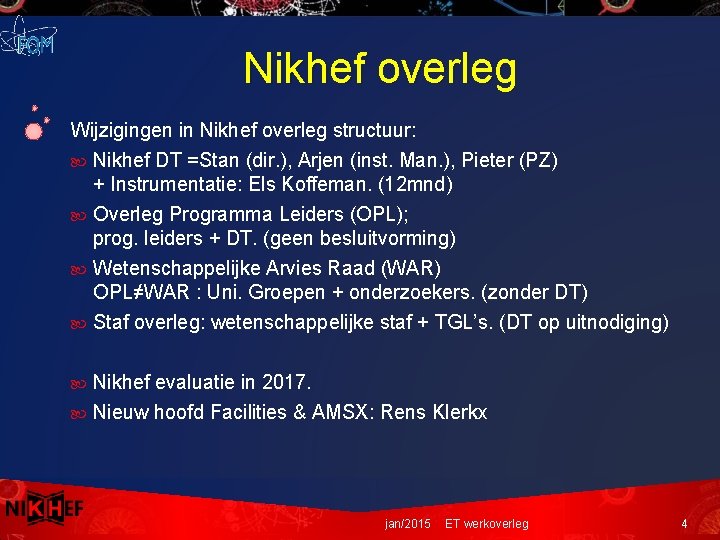 FOM

Nikhef overleg

Wijzigingen in Nikhef overleg structuur:

Nikhef DT =Stan (dir.), Arjen (inst. Man.), Pieter (PZ) + Instrumentatie: Els Koffeman. (12mnd)

Overleg Programma Leiders (OPL); prog. leiders + DT. (geen besluitvorming)

Wetenschappelijke Arvies Raad (WAR) OPL≠WAR : Uni. Groepen + onderzoekers. (zonder DT)

Staf overleg: wetenschappelijke staf + TGL's. (DT op uitnodiging)

Nikhef evaluatie in 2017.

Nieuw hoofd Facilities & AMSX: Rens Klerkx

NIKHEF

jan/2015 ET werkoverleg 4